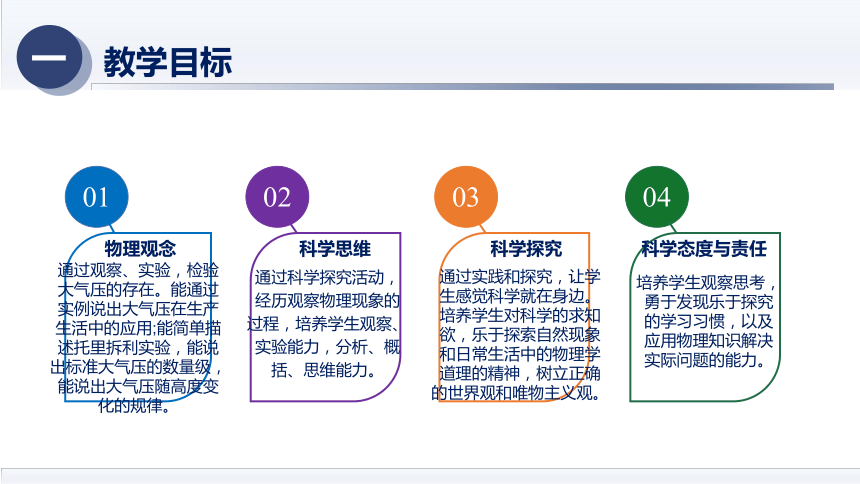 一 教学目标

01
物理观念
通过观察、实验，检验大气压的存在。能通过实例说出大气压在生产生活中的应用;能简单描述托里拆利实验，能说出标准大气压的数量级，能说出大气压随高度变化的规律。

02
科学思维
通过科学探究活动，经历观察物理现象的过程，培养学生观察、实验能力，分析、概括、思维能力。

03
科学探究
通过实践和探究，让学生感觉科学就在身边。培养学生对科学的求知欲，乐于探索自然现象和日常生活中的物理学道理的精神，树立正确的世界观和唯物主义观。

04
科学态度与责任
培养学生观察思考，勇于发现乐于探究的学习习惯，以及应用物理知识解决实际问题的能力。